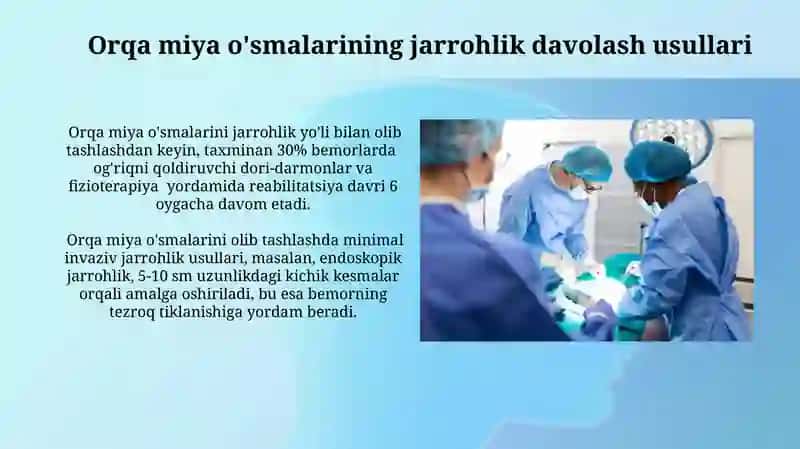 Orqa miya o'smalarining jarrohlik davolash usullari

Orqa miya o'smalarini jarrohlik yo'li bilan olib tashlashdan keyin, taxminan 30% bemorlarda og'riqni qoldiruvchi dori-darmonlar va fizioterapiya yordamida reabilitatsiya davri 6 oygacha davom etadi.

Orqa miya o'smalarini olib tashlashda minimal invaziv jarrohlik usullari, masalan, endoskopik jarrohlik, 5-10 sm uzunlikdagi kichik kesmalar orqali amalga oshiriladi, bu esa bemorning tezroq tiklanishiga yordam beradi.